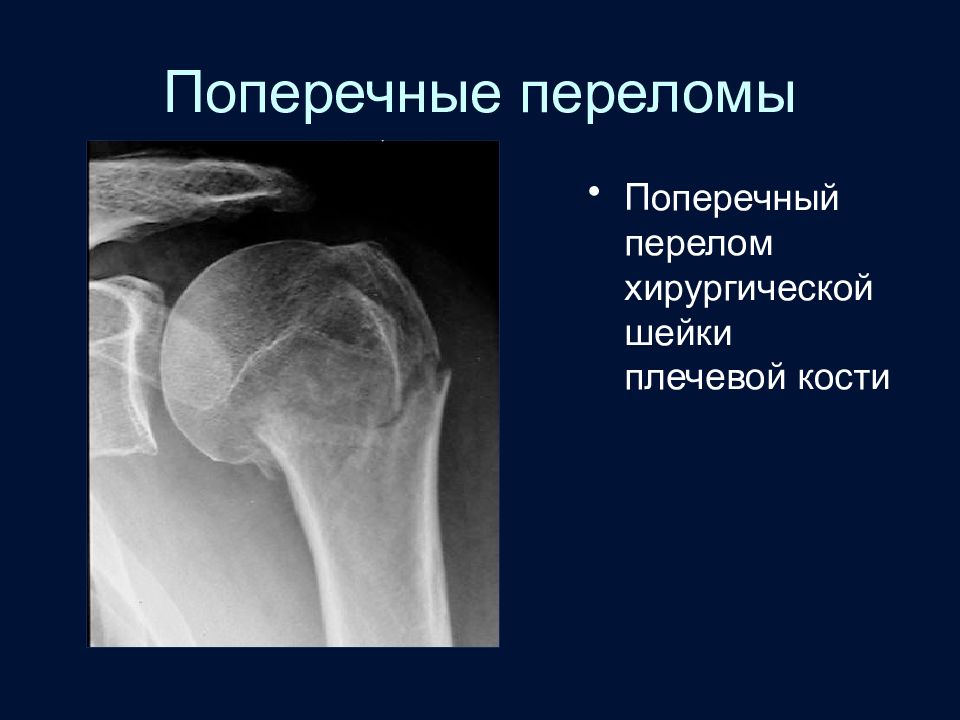 Поперечные переломы

• Поперечный перелом хирургической шейки плечевой кости